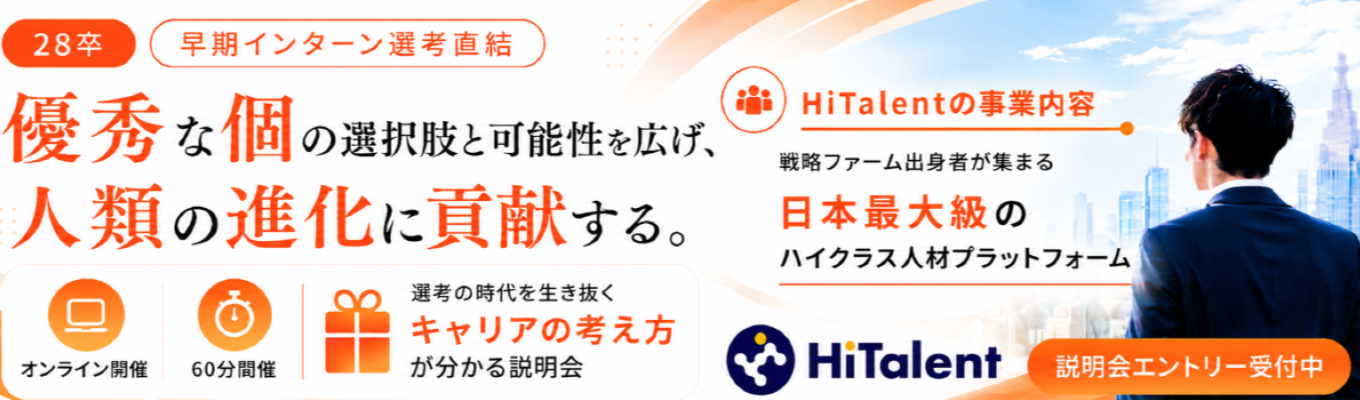 28卒

早期インターン選考直結

優秀な個の選択肢と可能性を広げ、人類の進化に貢献する。

オンライン開催

60分間催

選考の時代を生き抜く
キャリアの考え方
が分かる説明会

HiTalentの事業内容

戦略ファーム出身者が集まる
日本最大級の
ハイクラス人材プラットフォーム

HiTalent

説明会エントリー受付中